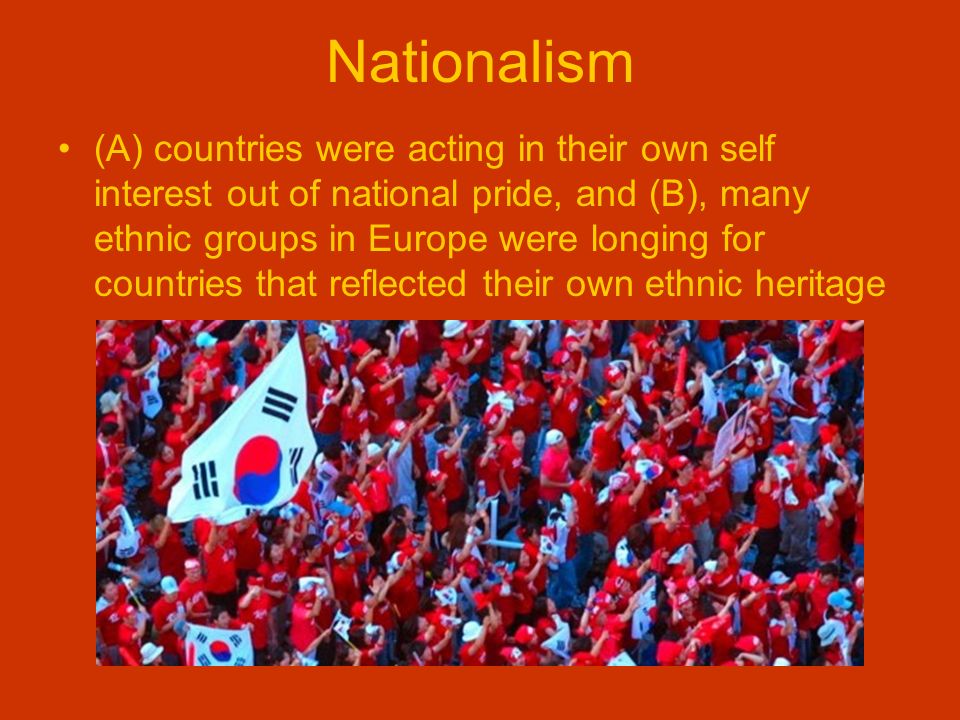 Nationalism

• (A) countries were acting in their own self interest out of national pride, and (B), many ethnic groups in Europe were longing for countries that reflected their own ethnic heritage